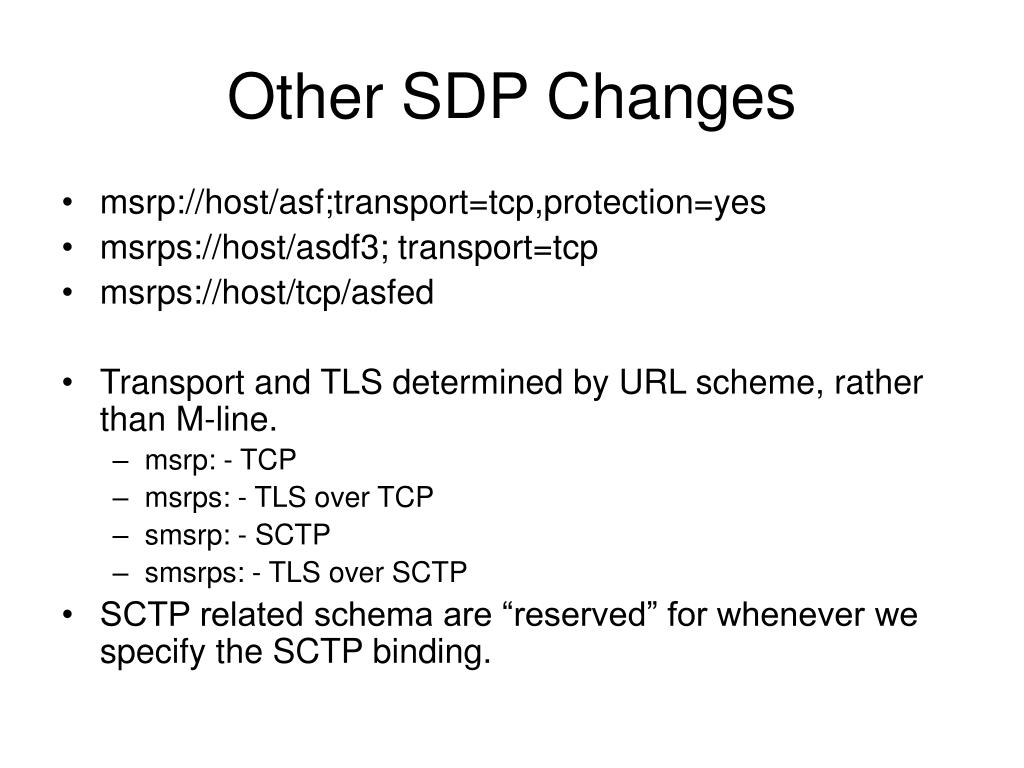 Other SDP Changes

• msrp://host/asf;transport=tcp,protection=yes
• msrps://host/asdf3; transport=tcp
• msrps://host/tcp/asfed

• Transport and TLS determined by URL scheme, rather than M-line.
– msrp: - TCP
– msrps: - TLS over TCP
– smsrp: - SCTP
– smsrps: - TLS over SCTP
• SCTP related schema are “reserved” for whenever we specify the SCTP binding.